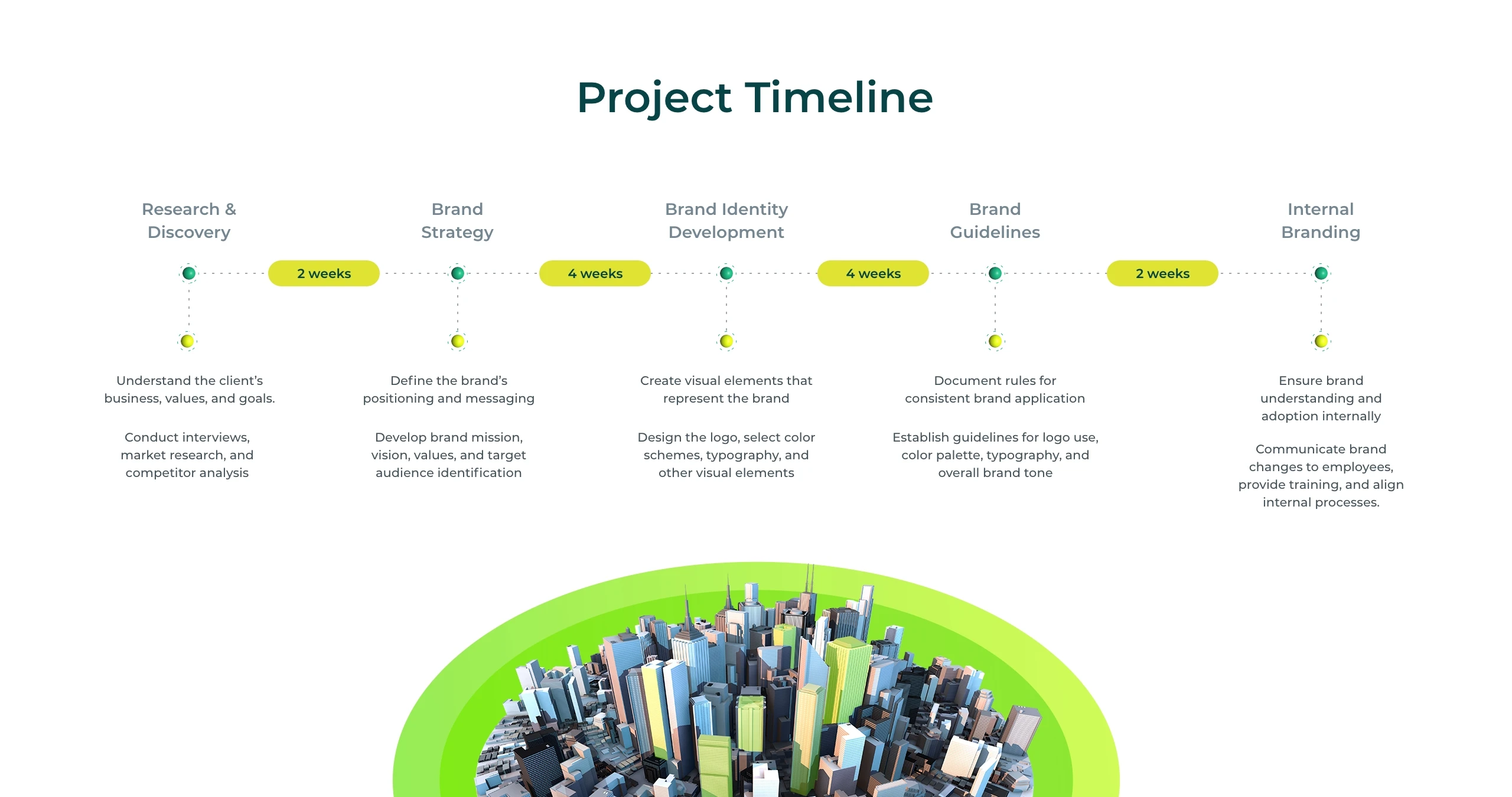 Project Timeline

Research & Discovery

2 weeks

Brand Strategy

4 weeks

Brand Identity Development

4 weeks

Brand Guidelines

2 weeks

Internal Branding

Understand the client's business, values, and goals.

Conduct interviews, market research, and competitor analysis

Define the brand's positioning and messaging

Develop brand mission, vision, values, and target audience identification

Create visual elements that represent the brand

Design the logo, select color schemes, typography, and other visual elements

Document rules for consistent brand application

Establish guidelines for logo use, color palette, typography, and overall brand tone

Ensure brand understanding and adoption internally

Communicate brand changes to employees, provide training, and align internal processes.